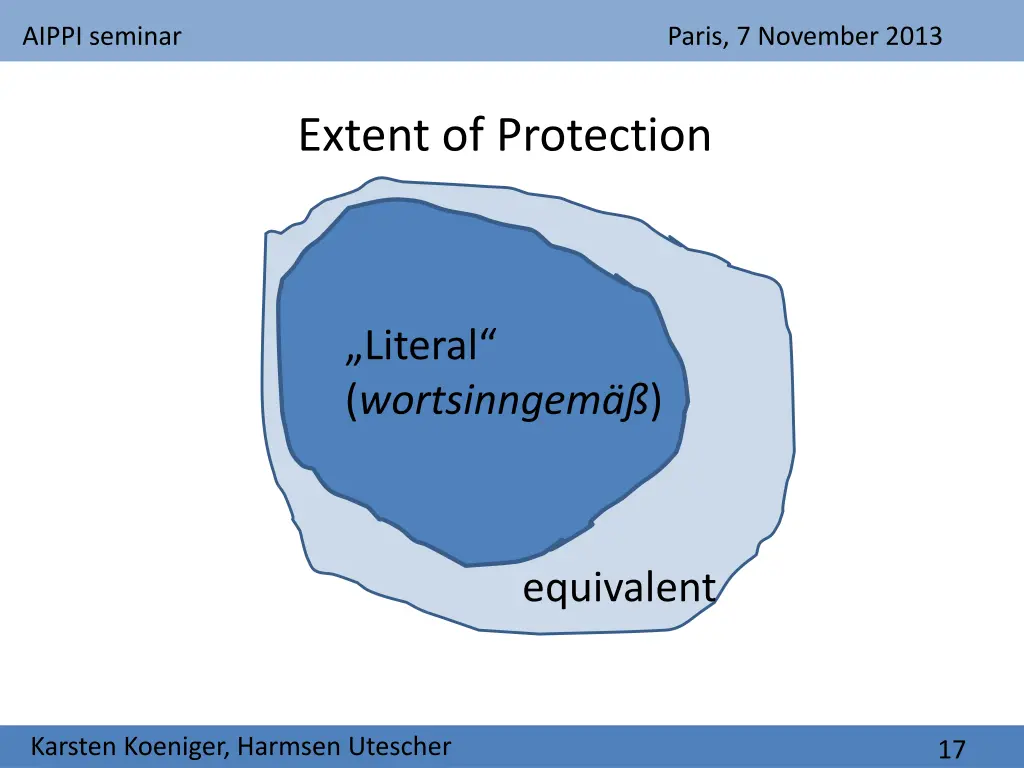 AIPPI seminar

Paris, 7 November 2013

Extent of Protection

„Literal“
(wortsinngemäß)

equivalent

Karsten Koeniger, Harmsen Utescher

17